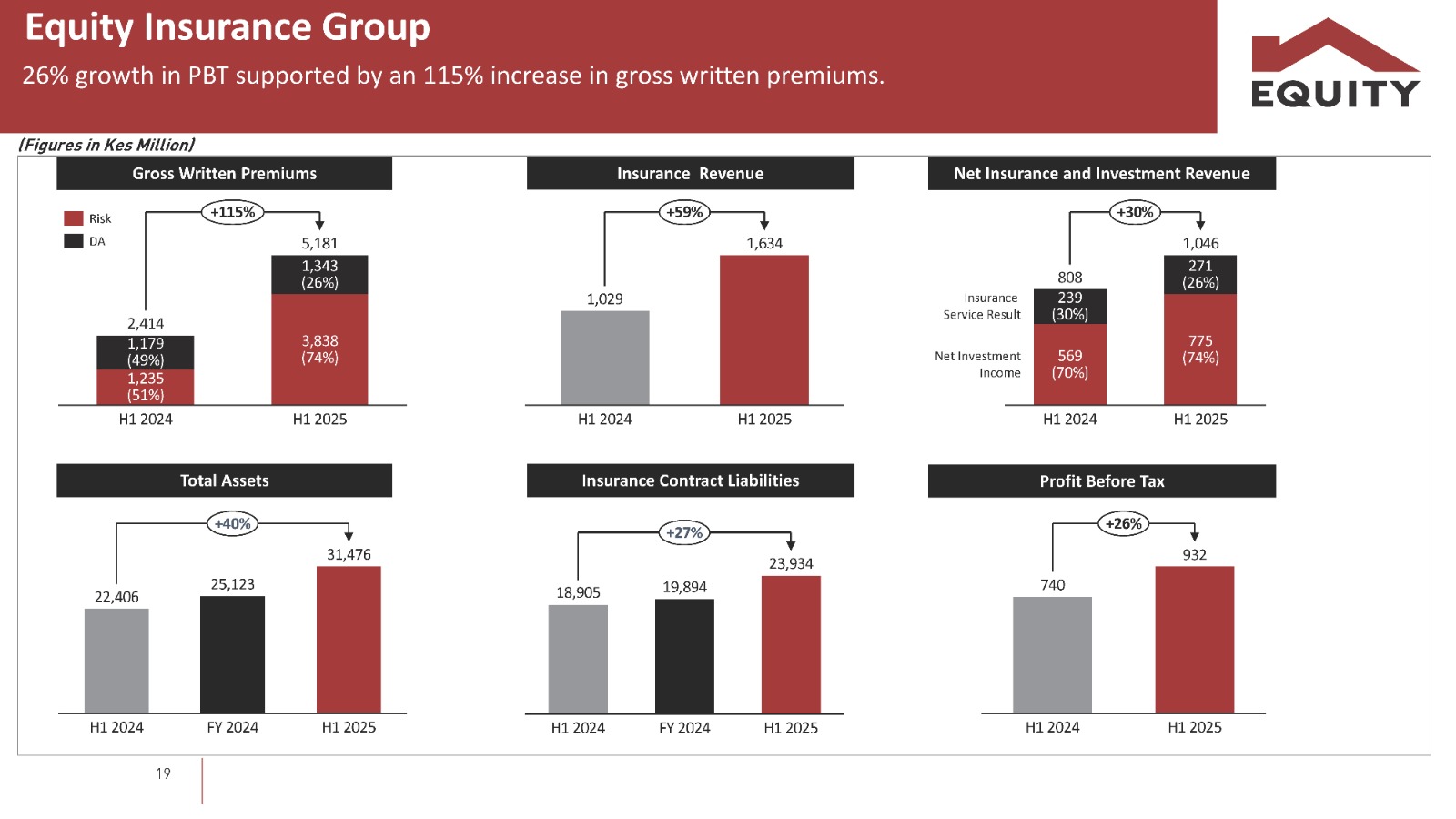 Equity Insurance Group

26% growth in PBT supported by an 115% increase in gross written premiums.

EQUITY

(Figures in Kes Million)

Gross Written Premiums

Risk
DA

+115%

2,414
1,179
(49%)
1,235
(51%)

5,181
1,343
(26%)
3,838
(74%)

H1 2024
H1 2025

Insurance Revenue

+59%

1,029
1,634

H1 2024
H1 2025

Net Insurance and Investment Revenue

+30%

Insurance Service Result
Net Investment Income

808
239
(30%)
569
(70%)

1,046
271
(26%)
775
(74%)

H1 2024
H1 2025

Total Assets

+40%

22,406
25,123
31,476

H1 2024
FY 2024
H1 2025

Insurance Contract Liabilities

+27%

18,905
19,894
23,934

H1 2024
FY 2024
H1 2025

Profit Before Tax

+26%

740
932

H1 2024
H1 2025

19